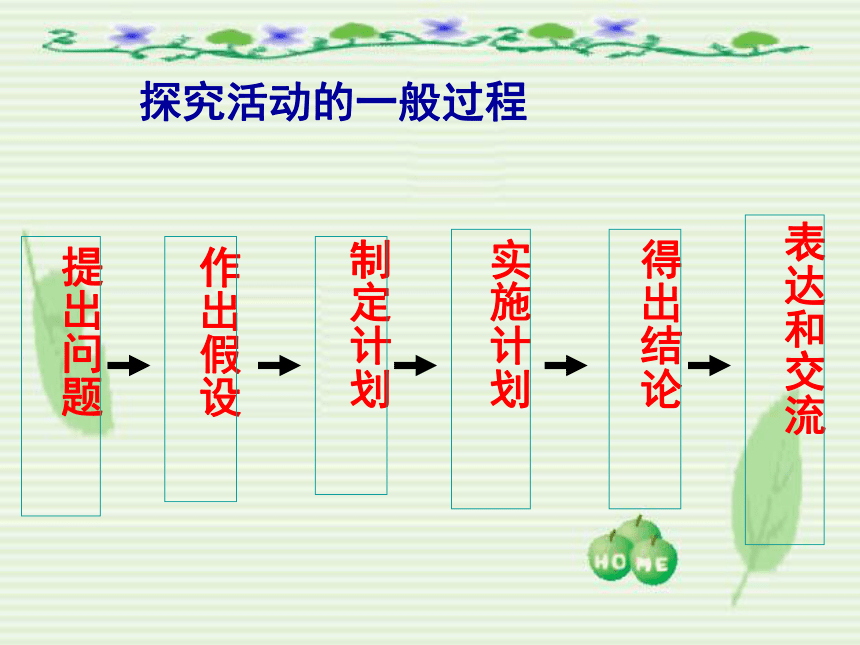 探究活动的一般过程

提出问题

作出假设

制定计划

实施计划

得出结论

表达和交流

HOME